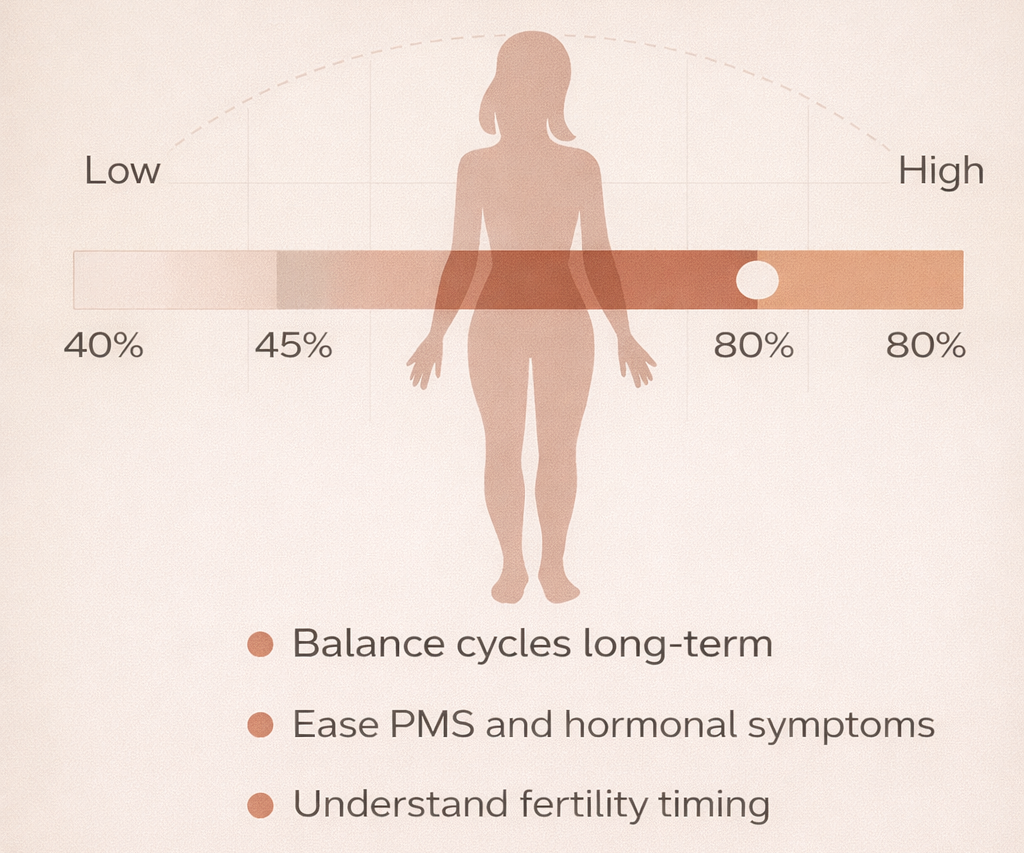 Low

High

40%

45%

80%

80%

Balance cycles long-term

Ease PMS and hormonal symptoms

Understand fertility timing